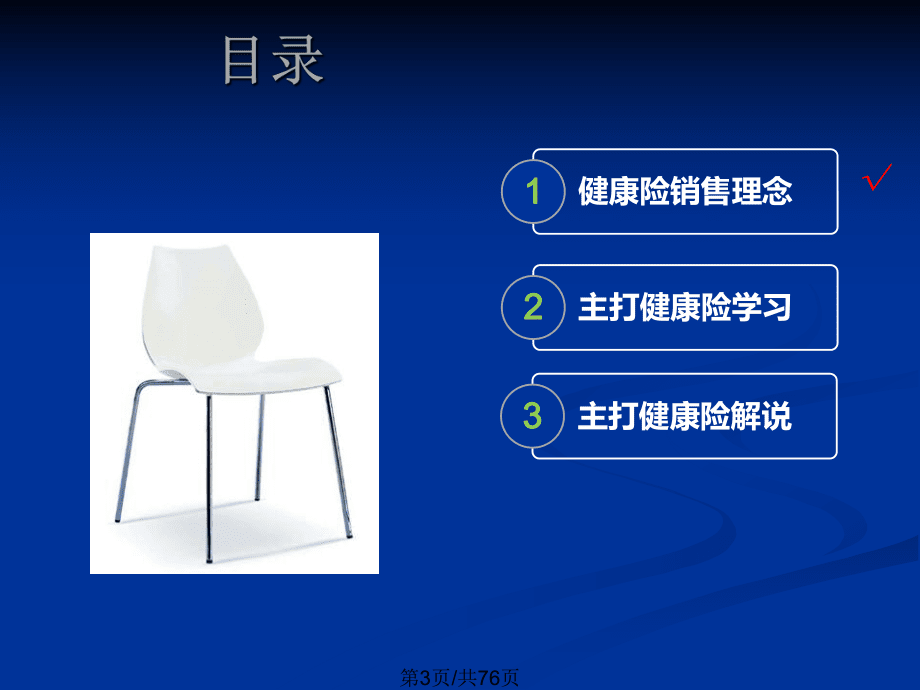 目录

1 健康险销售理念 √

2 主打健康险学习

3 主打健康险解说

第3页/共76页